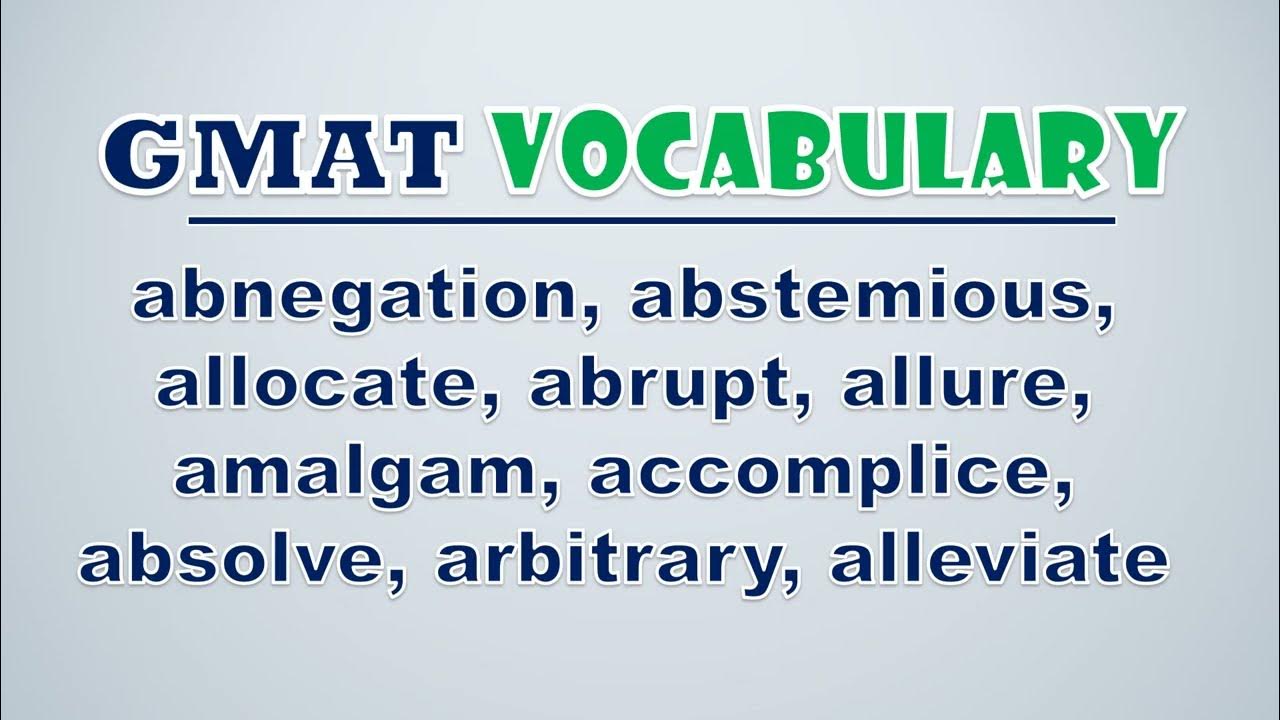 GMAT VOCABULARY

abnegation, abstemious, allocate, abrupt, allure, amalgam, accomplice, absolve, arbitrary, alleviate